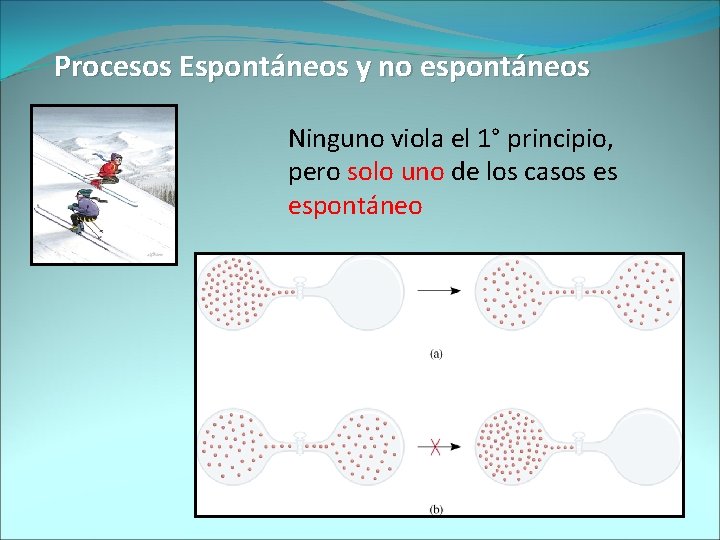 Procesos Espontáneos y no espontáneos

Ninguno viola el 1° principio, pero solo uno de los casos es espontáneo

(a)

(b)